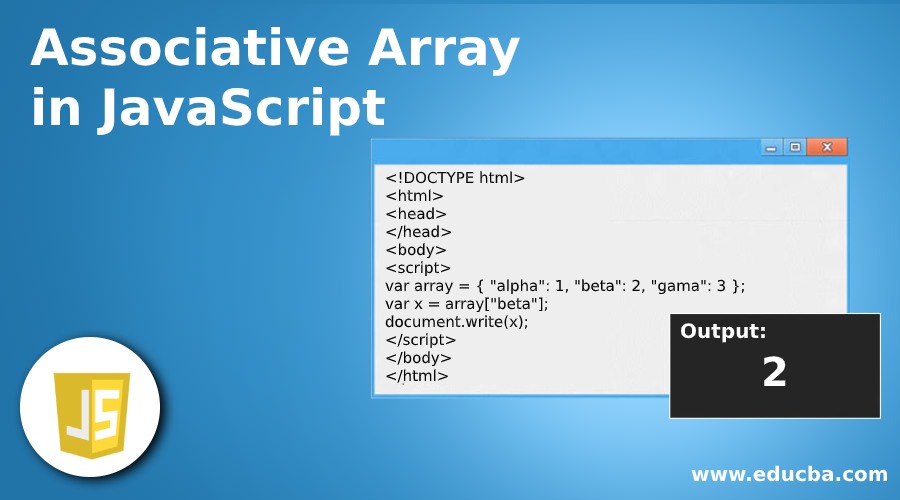 Associative Array in JavaScript

<!DOCTYPE html>
<html>
<head>
</head>
<body>
<script>
var array = { "alpha": 1, "beta": 2, "gama": 3 };
var x = array["beta"];
document.write(x);
</script>
</body>
</html>

Output:
2

JS

www.educba.com